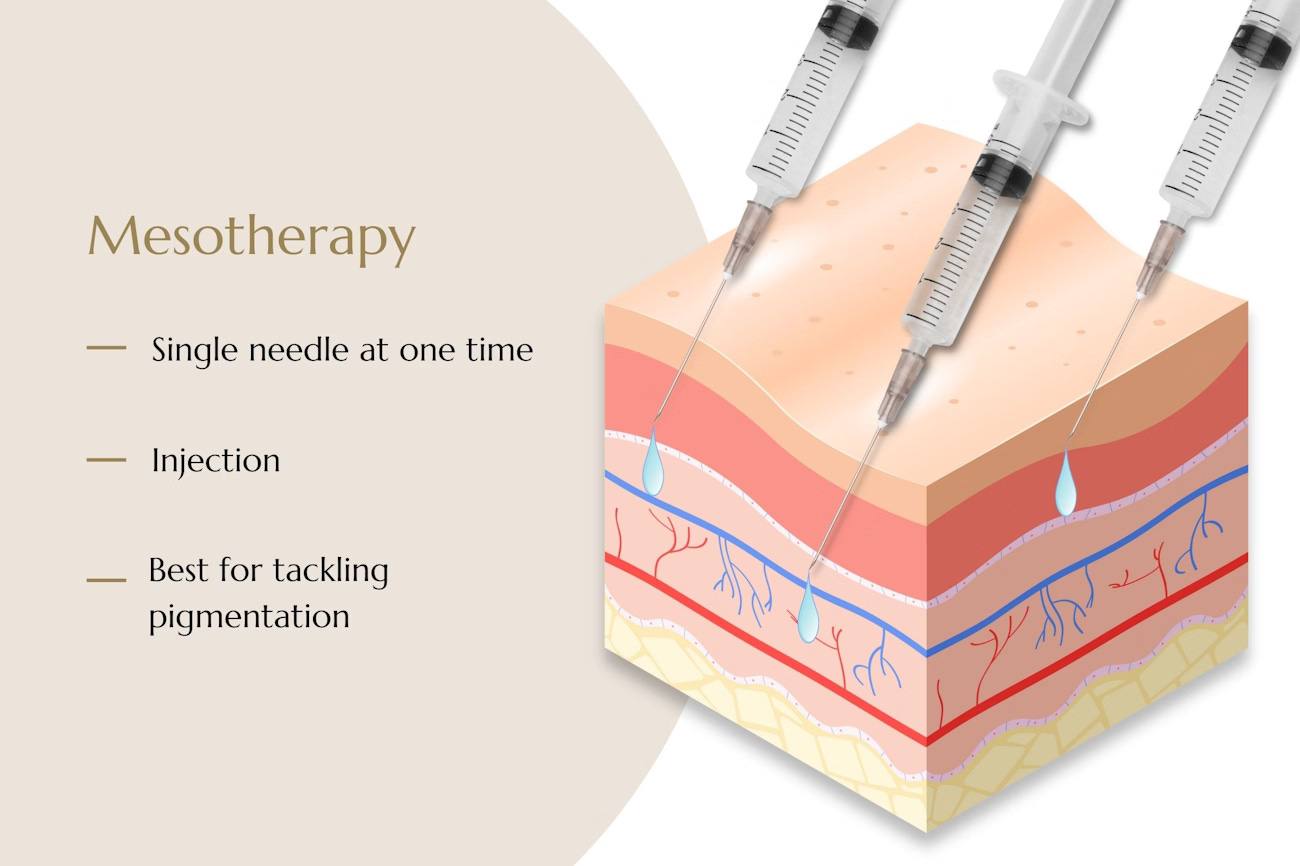 Mesotherapy

— Single needle at one time

— Injection

— Best for tackling pigmentation